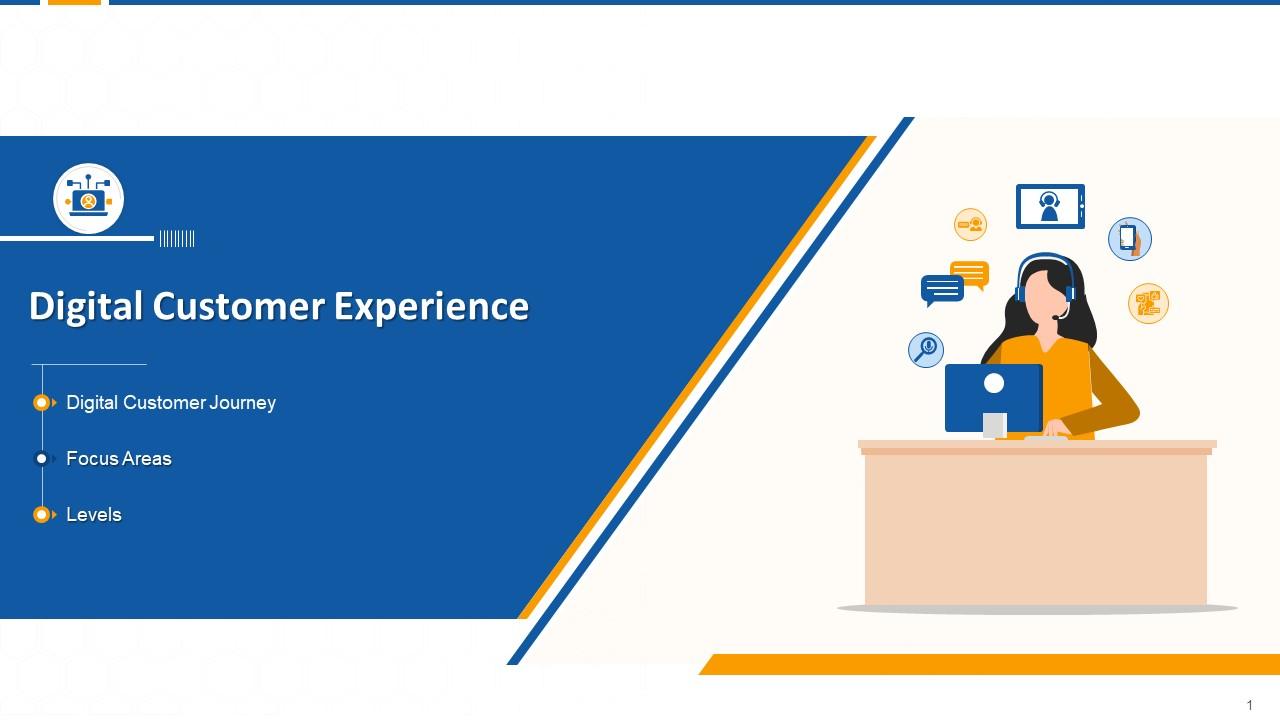 Digital Customer Experience

Digital Customer Journey

Focus Areas

Levels

1